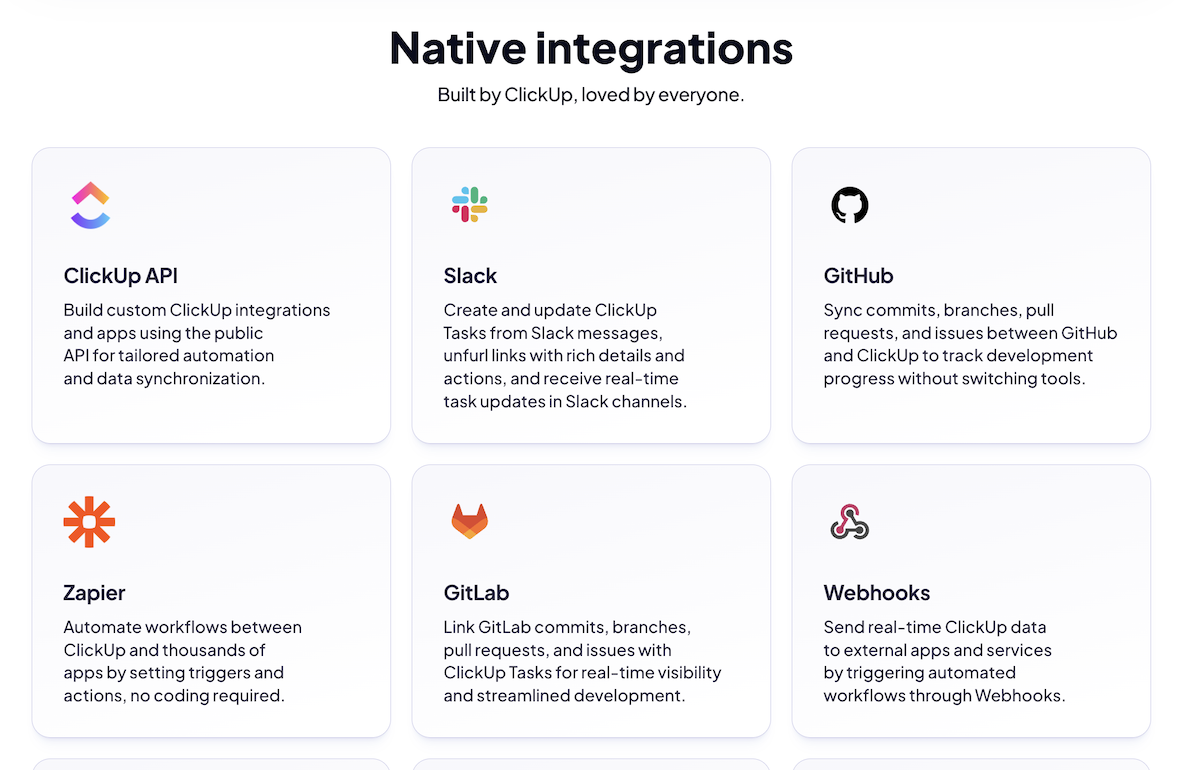 Native integrations

Built by ClickUp, loved by everyone.

ClickUp API

Build custom ClickUp integrations and apps using the public API for tailored automation and data synchronization.

Slack

Create and update ClickUp Tasks from Slack messages, unfurl links with rich details and actions, and receive real-time task updates in Slack channels.

GitHub

Sync commits, branches, pull requests, and issues between GitHub and ClickUp to track development progress without switching tools.

Zapier

Automate workflows between ClickUp and thousands of apps by setting triggers and actions, no coding required.

GitLab

Link GitLab commits, branches, pull requests, and issues with ClickUp Tasks for real-time visibility and streamlined development.

Webhooks

Send real-time ClickUp data to external apps and services by triggering automated workflows through Webhooks.